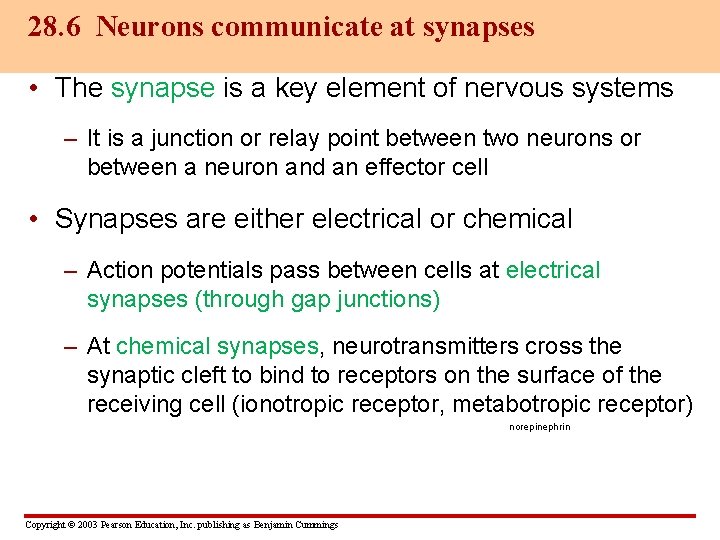 28.6 Neurons communicate at synapses

• The synapse is a key element of nervous systems

– It is a junction or relay point between two neurons or between a neuron and an effector cell

• Synapses are either electrical or chemical

– Action potentials pass between cells at electrical synapses (through gap junctions)

– At chemical synapses, neurotransmitters cross the synaptic cleft to bind to receptors on the surface of the receiving cell (ionotropic receptor, metabotropic receptor)

norepinephrin

Copyright © 2003 Pearson Education, Inc. publishing as Benjamin Cummings